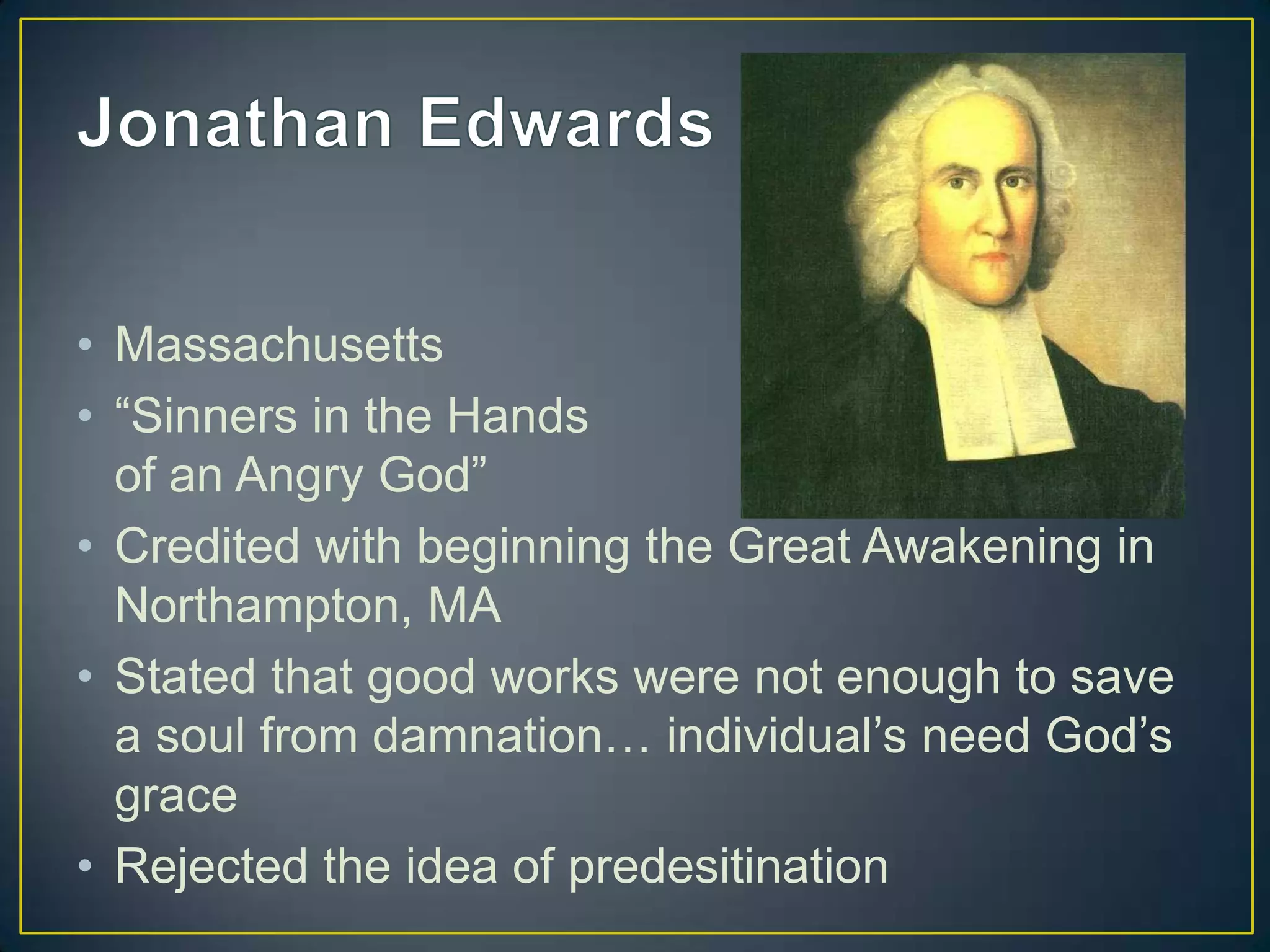 Jonathan Edwards

• Massachusetts
• “Sinners in the Hands of an Angry God”
• Credited with beginning the Great Awakening in Northampton, MA
• Stated that good works were not enough to save a soul from damnation… individual’s need God’s grace
• Rejected the idea of predesitination